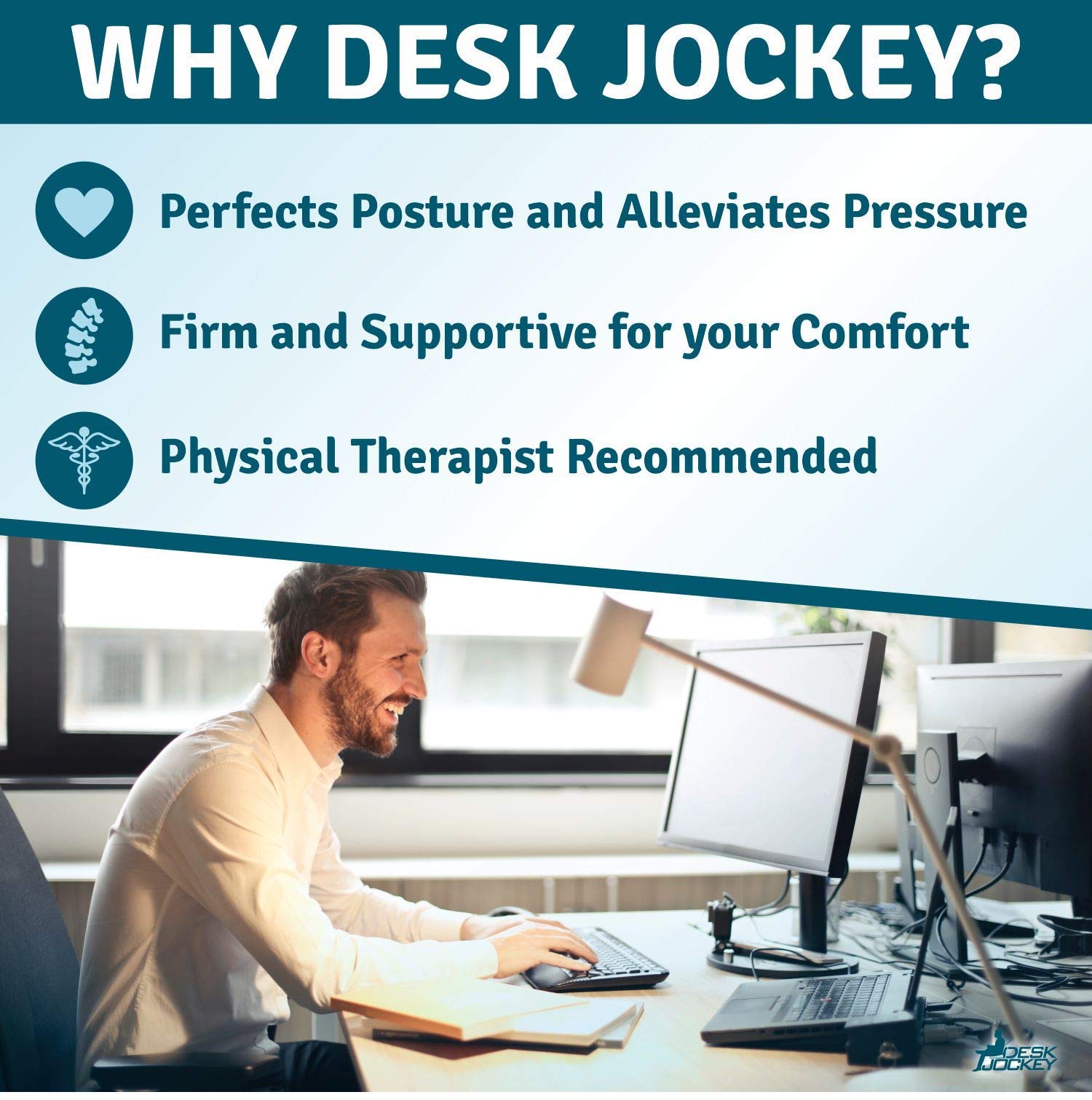 WHY DESK JOCKEY?

Perfects Posture and Alleviates Pressure

Firm and Supportive for your Comfort

Physical Therapist Recommended

DESK JOCKEY